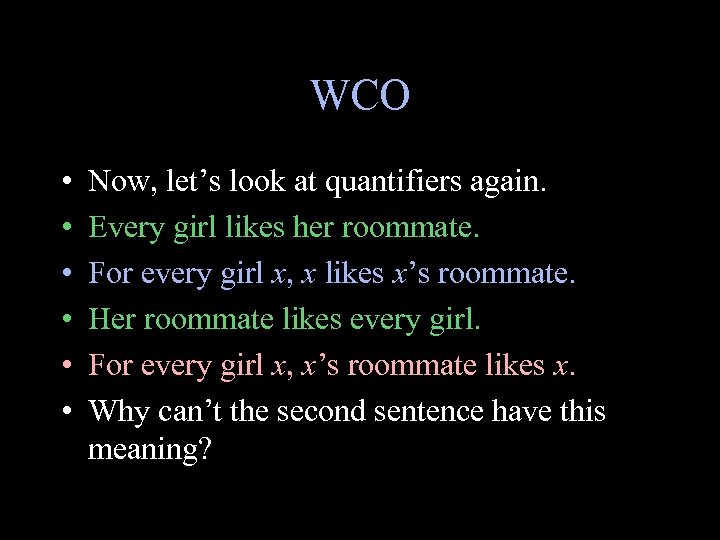 WCO

• Now, let’s look at quantifiers again.
• Every girl likes her roommate.
• For every girl $x$, $x$ likes $x$’s roommate.
• Her roommate likes every girl.
• For every girl $x$, $x$’s roommate likes $x$.
• Why can’t the second sentence have this meaning?